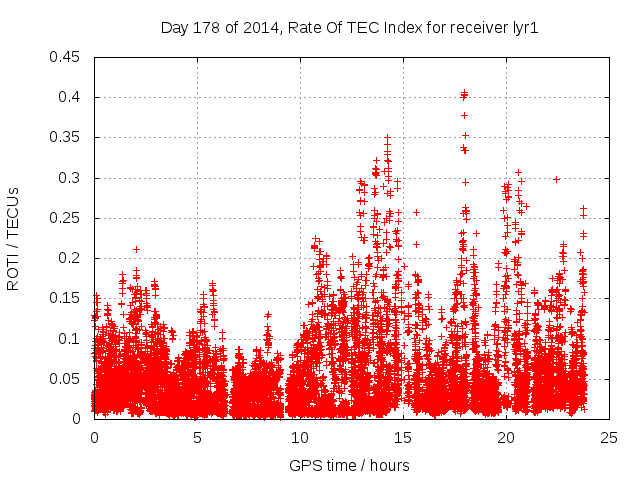 Day 178 of 2014, Rate Of TEC Index for receiver lyr1

ROTI / TECUs

0.45
0.4
0.35
0.3
0.25
0.2
0.15
0.1
0.05
0

0
5
10
15
20
25

GPS time / hours